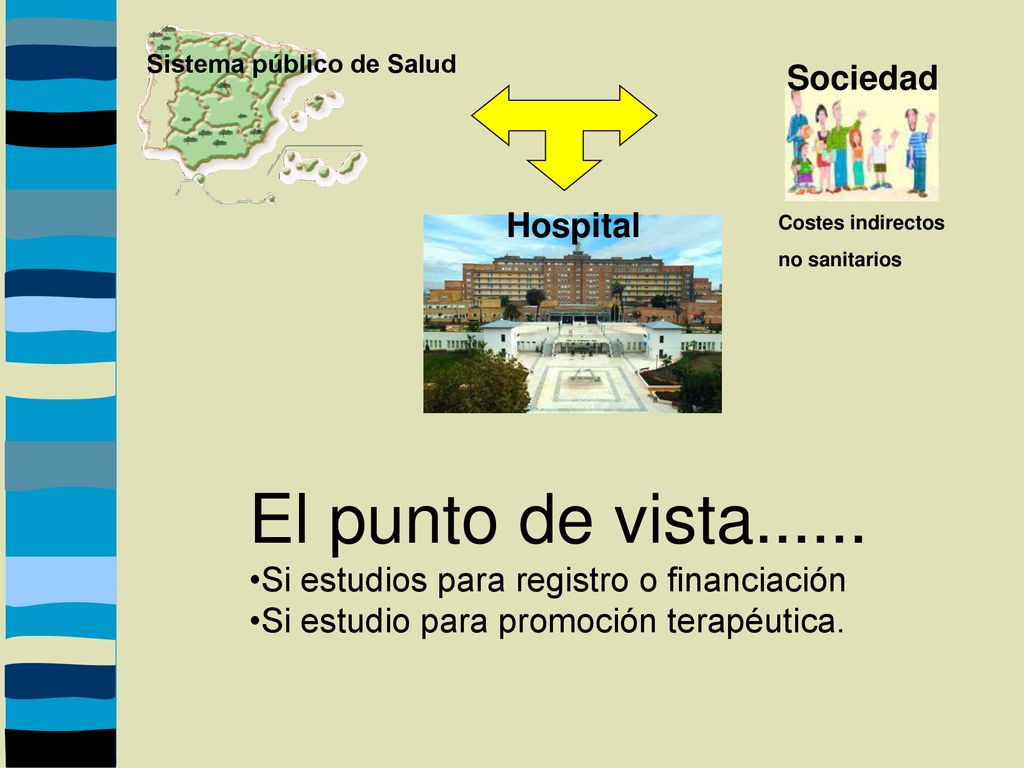 Sistema público de Salud

Sociedad

Hospital

Costes indirectos
no sanitarios

El punto de vista......

•Si estudios para registro o financiación
•Si estudio para promoción terapéutica.